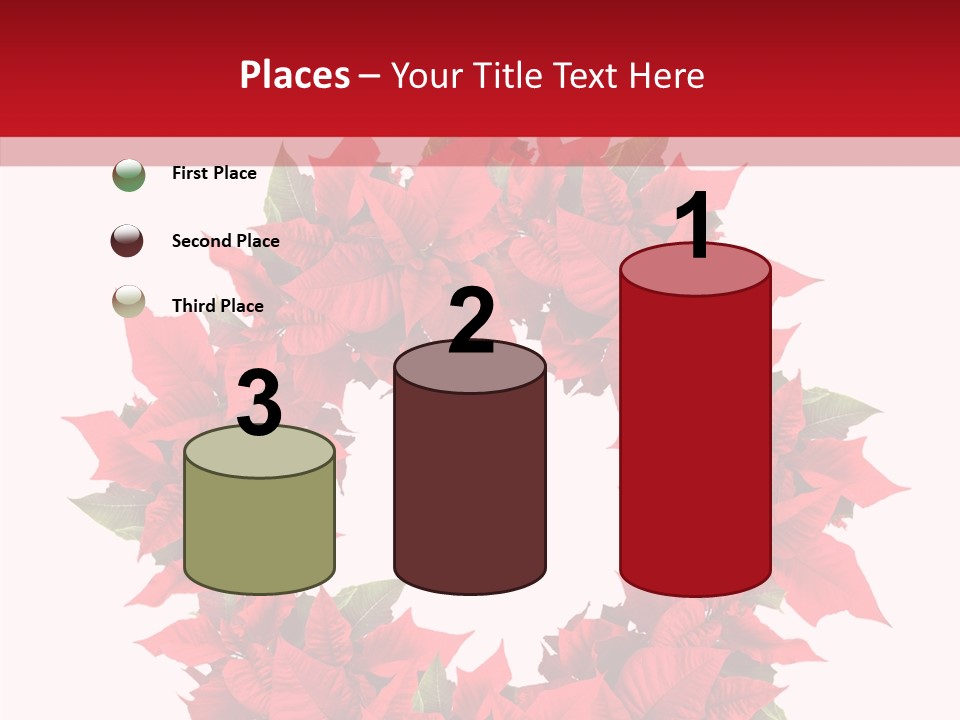 Places – Your Title Text Here

First Place

Second Place

Third Place

3

2

1